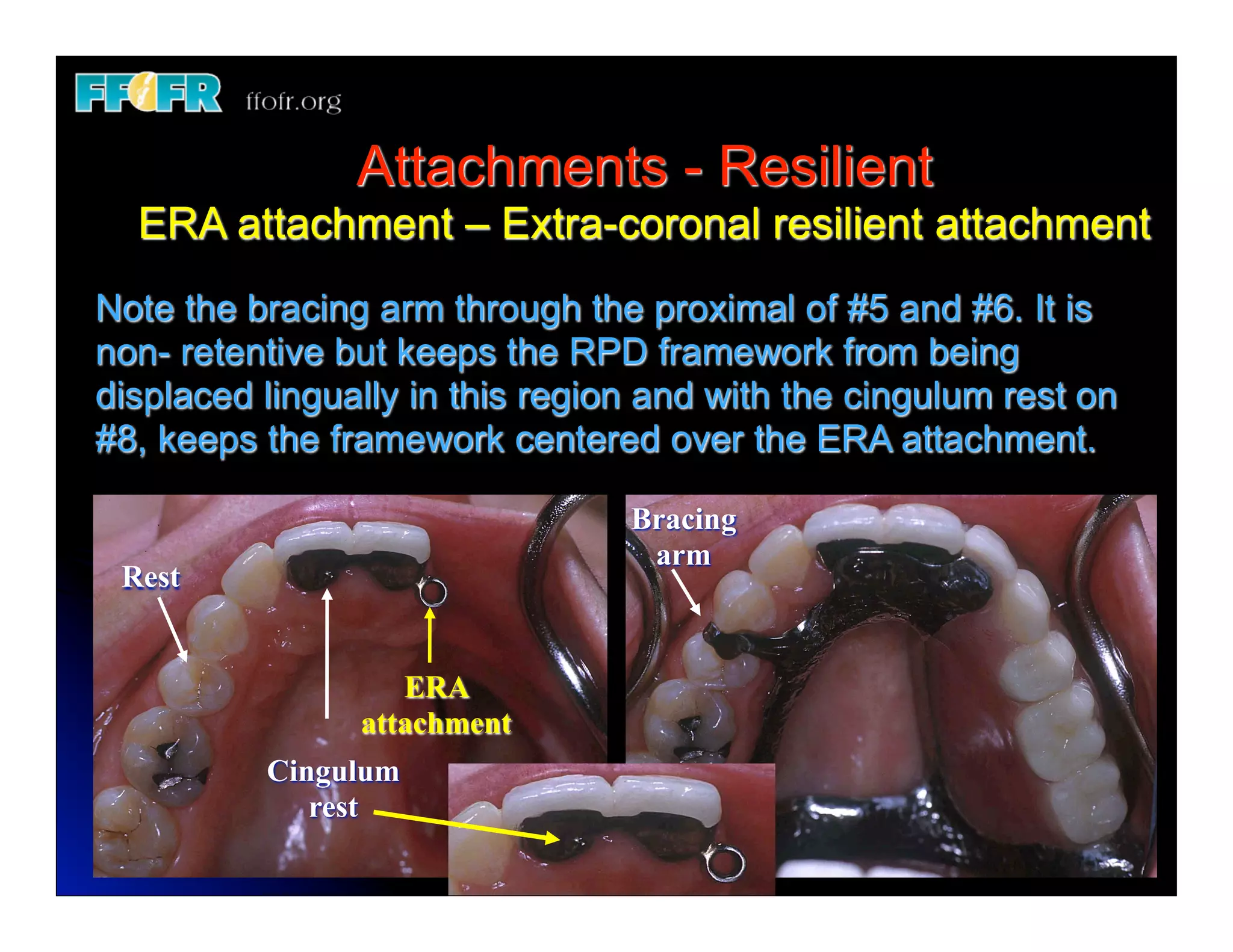 FFOFR ffofr.org

Attachments - Resilient

ERA attachment – Extra-coronal resilient attachment

Note the bracing arm through the proximal of #5 and #6. It is non- retentive but keeps the RPD framework from being displaced lingually in this region and with the cingulum rest on #8, keeps the framework centered over the ERA attachment.

Rest

ERA attachment

Cingulum rest

Bracing arm